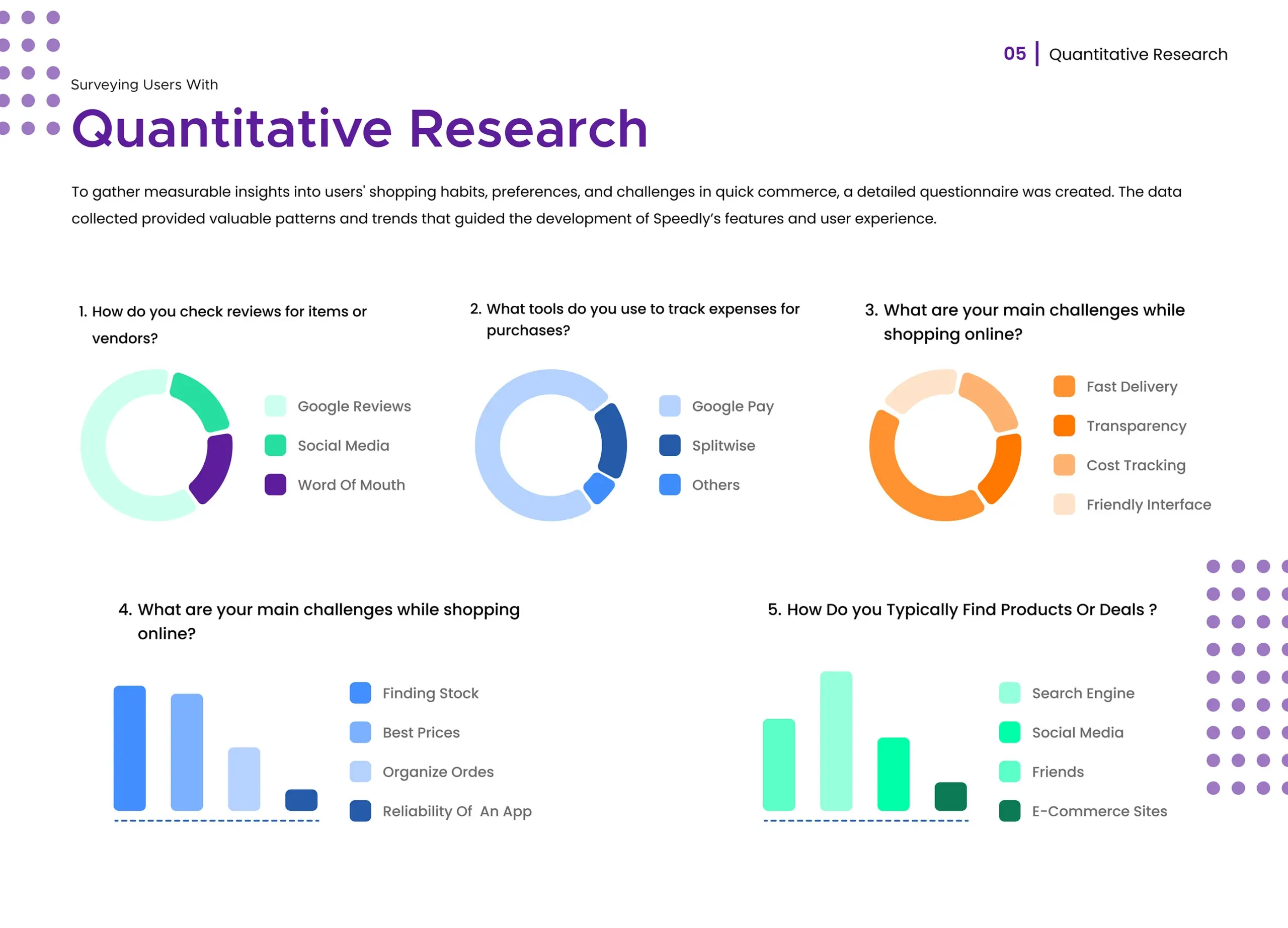 05 | Quantitative Research

Surveying Users With

Quantitative Research

To gather measurable insights into users' shopping habits, preferences, and challenges in quick commerce, a detailed questionnaire was created. The data collected provided valuable patterns and trends that guided the development of Speedly's features and user experience.

1. How do you check reviews for items or vendors?

Google Reviews
Social Media
Word Of Mouth

2. What tools do you use to track expenses for purchases?

Google Pay
Splitwise
Others

3. What are your main challenges while shopping online?

Fast Delivery
Transparency
Cost Tracking
Friendly Interface

4. What are your main challenges while shopping online?

Finding Stock
Best Prices
Organize Ordes
Reliability Of An App

5. How Do you Typically Find Products Or Deals ?

Search Engine
Social Media
Friends
E-Commerce Sites